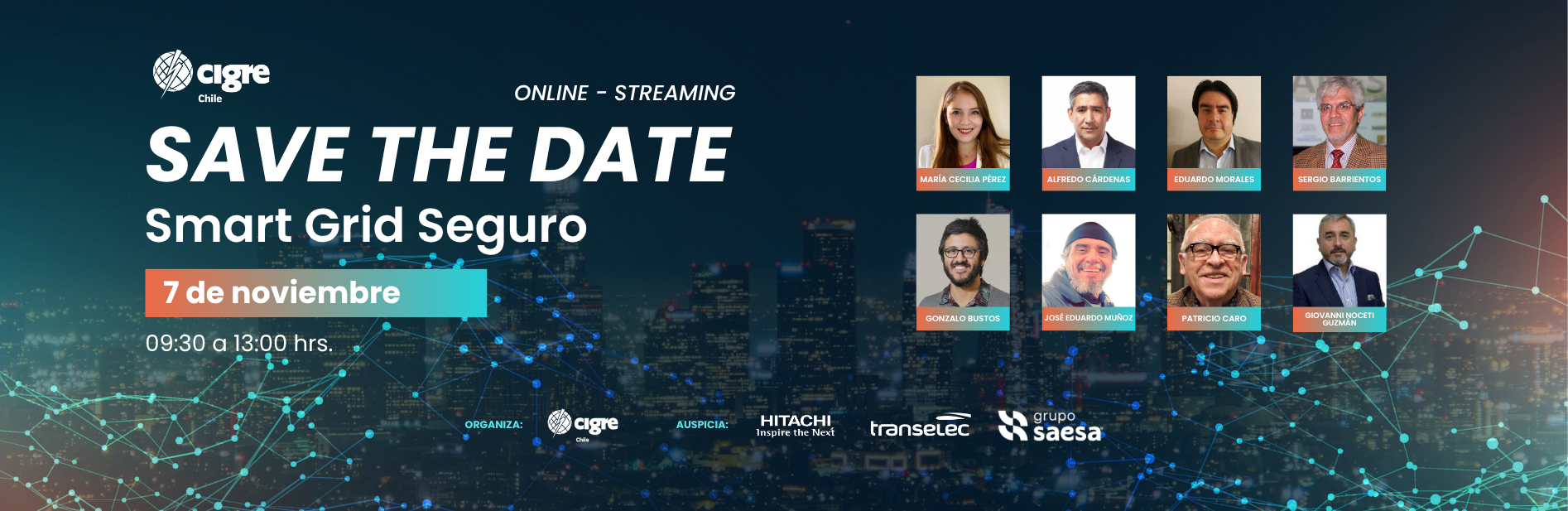 cigre
Chile

ONLINE - STREAMING

SAVE THE DATE

Smart Grid Seguro

7 de noviembre

09:30 a 13:00 hrs.

MARÍA CECILIA PÉREZ
ALFREDO CÁRDENAS
EDUARDO MORALES
SERGIO BARRIENTOS
GONZALO BUSTOS
JOSÉ EDUARDO MUÑOZ
PATRICIO CARO
GIOVANNI NOCETI GUZMÁN

ORGANIZA: cigre Chile

AUSPICIA: HITACHI Inspire the Next

transelec

grupo saesa